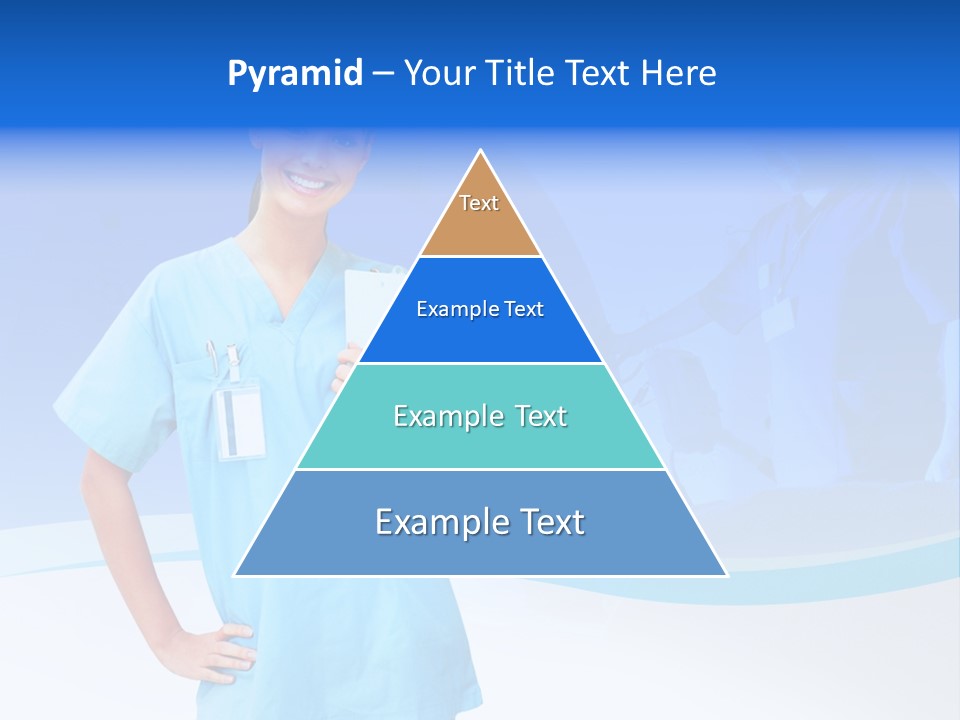 Pyramid – Your Title Text Here

Text

Example Text

Example Text

Example Text